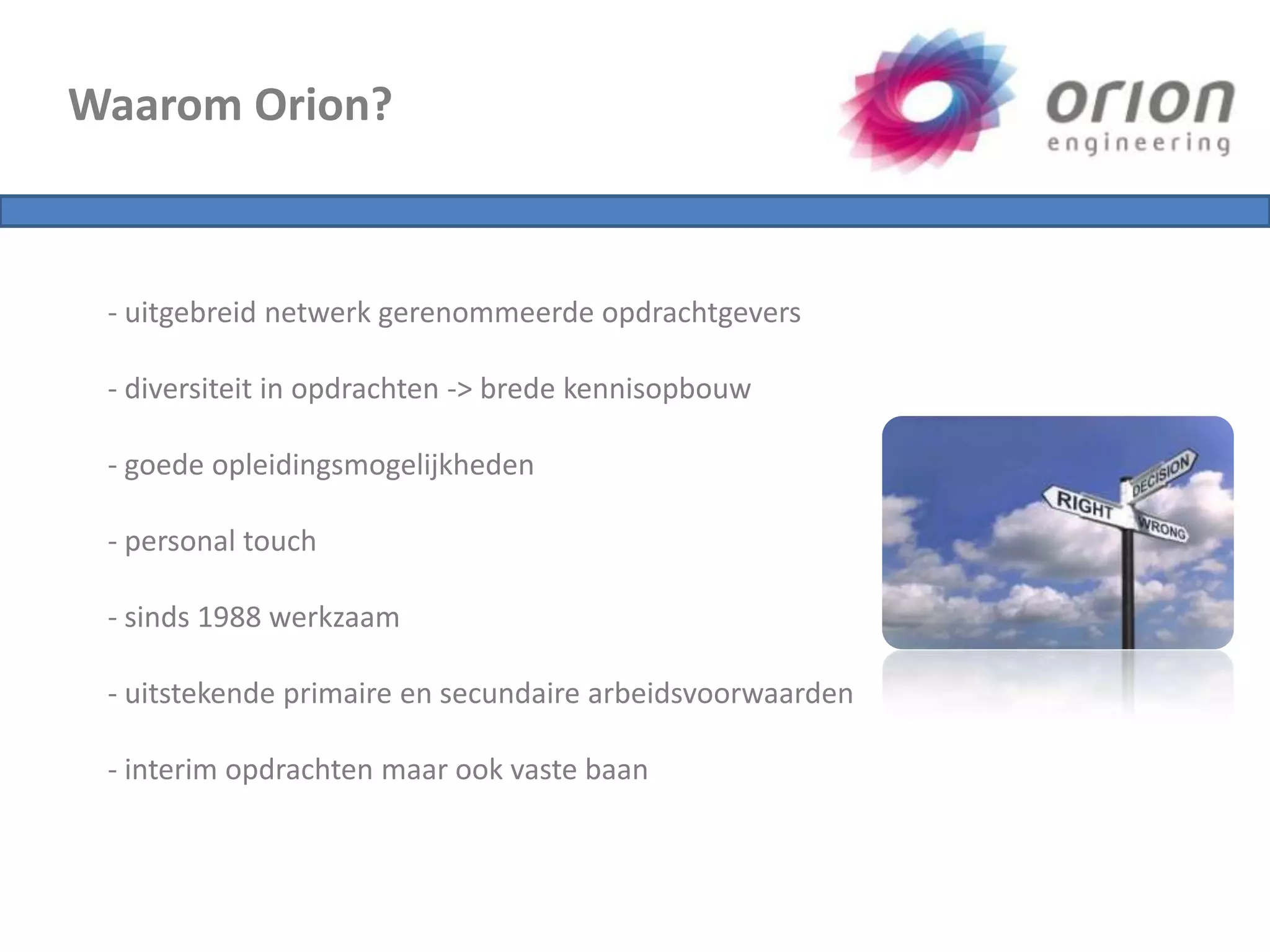 Waarom Orion?

orion
engineering

- uitgebreid netwerk gerenommeerde opdrachtgevers

- diversiteit in opdrachten -> brede kennisopbouw

- goede opleidingsmogelijkheden

- personal touch

- sinds 1988 werkzaam

- uitstekende primaire en secundaire arbeidsvoorwaarden

- interim opdrachten maar ook vaste baan

DECISION
RIGHT
WRONG